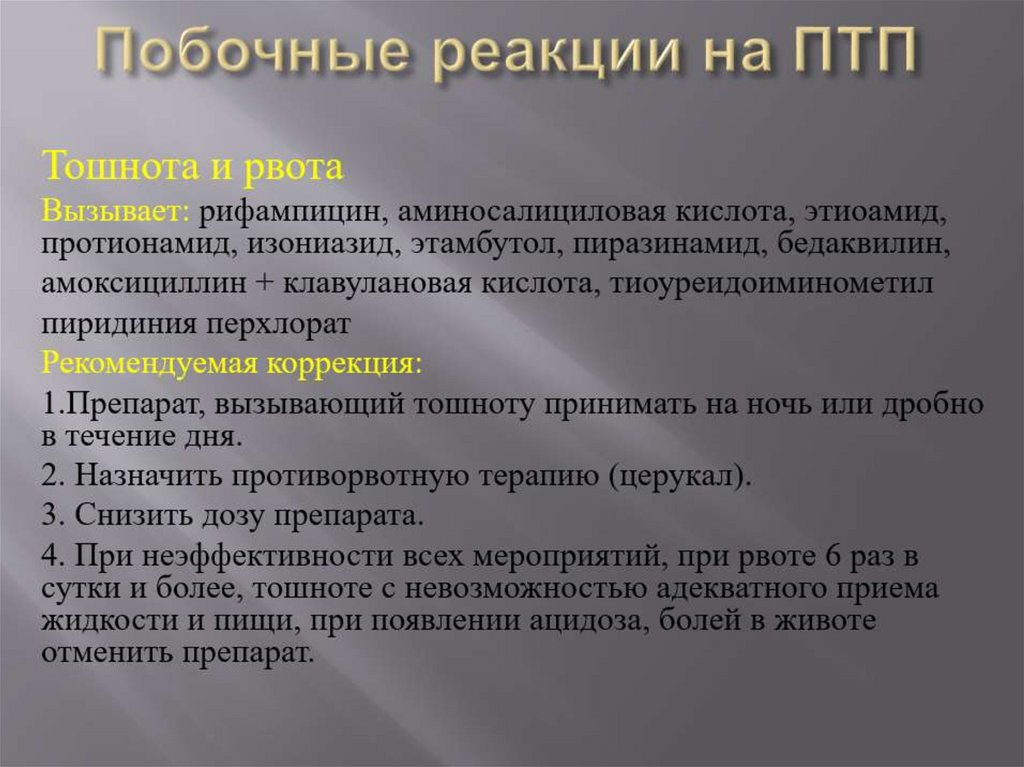 Побочные реакции на ПТП

Тошнота и рвота

Вызывает: рифампицин, аминосалициловая кислота, этиоамид, протионамид, изониазид, этамбутол, пиразинамид, бедаквилин, амоксициллин + клавулановая кислота, тиоуреидоиминометил пиридиния перхлорат

Рекомендуемая коррекция:

1.Препарат, вызывающий тошноту принимать на ночь или дробно в течение дня.

2. Назначить противорвотную терапию (церукал).

3. Снизить дозу препарата.

4. При неэффективности всех мероприятий, при рвоте 6 раз в сутки и более, тошноте с невозможностью адекватного приема жидкости и пищи, при появлении ацидоза, болей в животе отменить препарат.